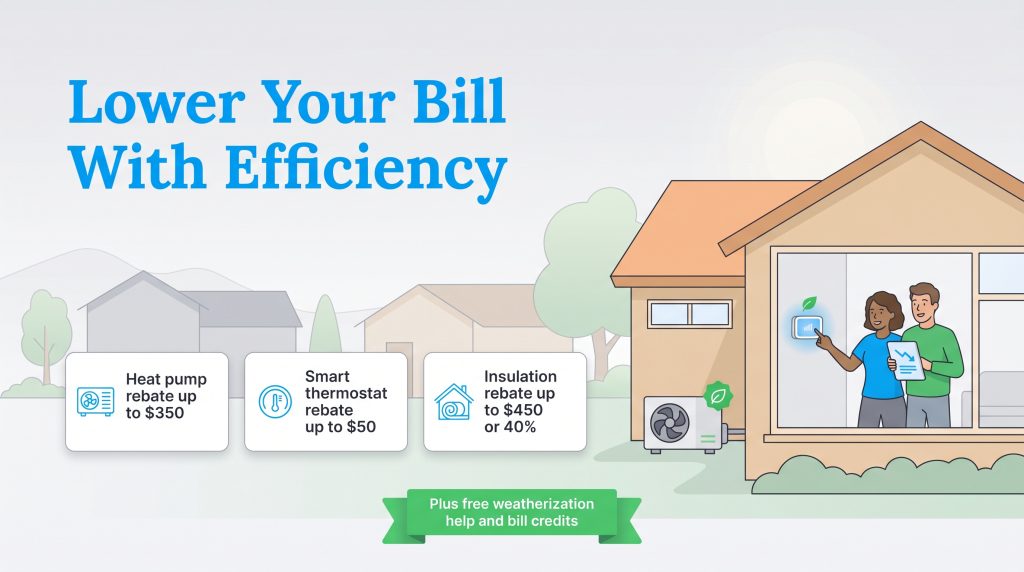 Lower Your Bill With Efficiency

Heat pump rebate up to $350

Smart thermostat rebate up to $50

Insulation rebate up to $450 or 40%

Plus free weatherization help and bill credits